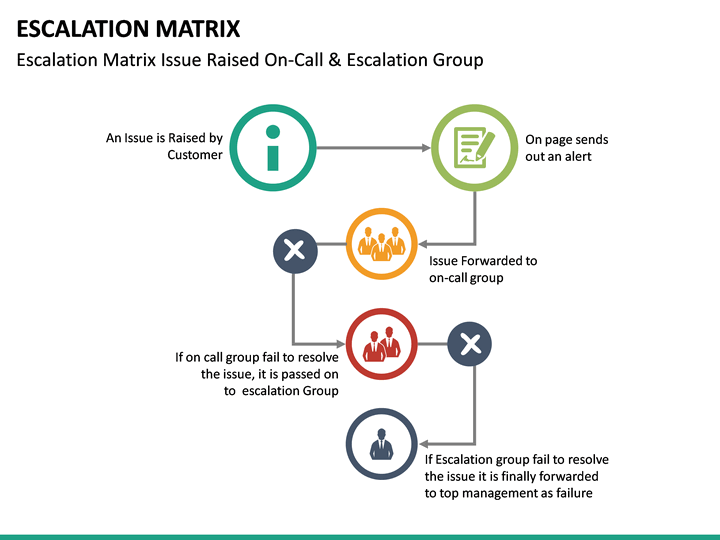 ESCALATION MATRIX

Escalation Matrix Issue Raised On-Call & Escalation Group

An Issue is Raised by Customer

On page sends out an alert

Issue Forwarded to on-call group

If on call group fail to resolve the issue, it is passed on to escalation Group

If Escalation group fail to resolve the issue it is finally forwarded to top management as failure